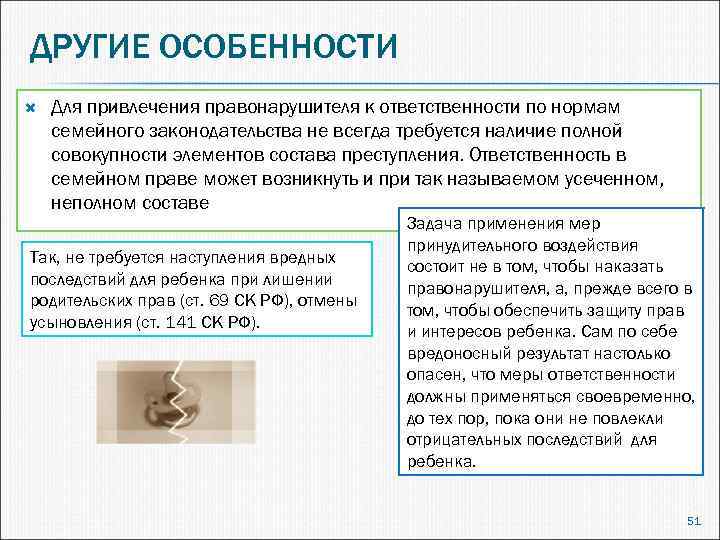 ДРУГИЕ ОСОБЕННОСТИ

Для привлечения правонарушителя к ответственности по нормам семейного законодательства не всегда требуется наличие полной совокупности элементов состава преступления. Ответственность в семейном праве может возникнуть и при так называемом усеченном, неполном составе

Так, не требуется наступления вредных последствий для ребенка при лишении родительских прав (ст. 69 СК РФ), отмены усыновления (ст. 141 СК РФ).

Задача применения мер принудительного воздействия состоит не в том, чтобы наказать правонарушителя, а, прежде всего в том, чтобы обеспечить защиту прав и интересов ребенка. Сам по себе вредоносный результат настолько опасен, что меры ответственности должны применяться своевременно, до тех пор, пока они не повлекли отрицательных последствий для ребенка.

51